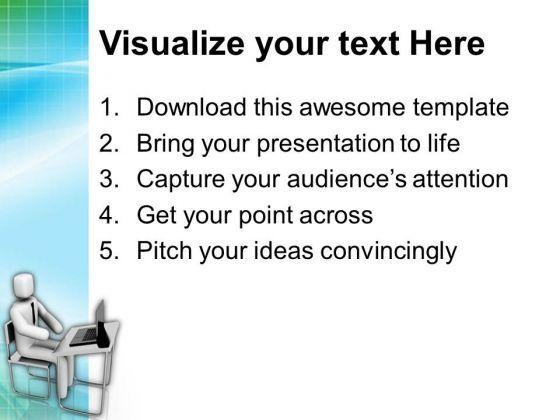 Visualize your text Here

1. Download this awesome template
2. Bring your presentation to life
3. Capture your audience's attention
4. Get your point across
5. Pitch your ideas convincingly